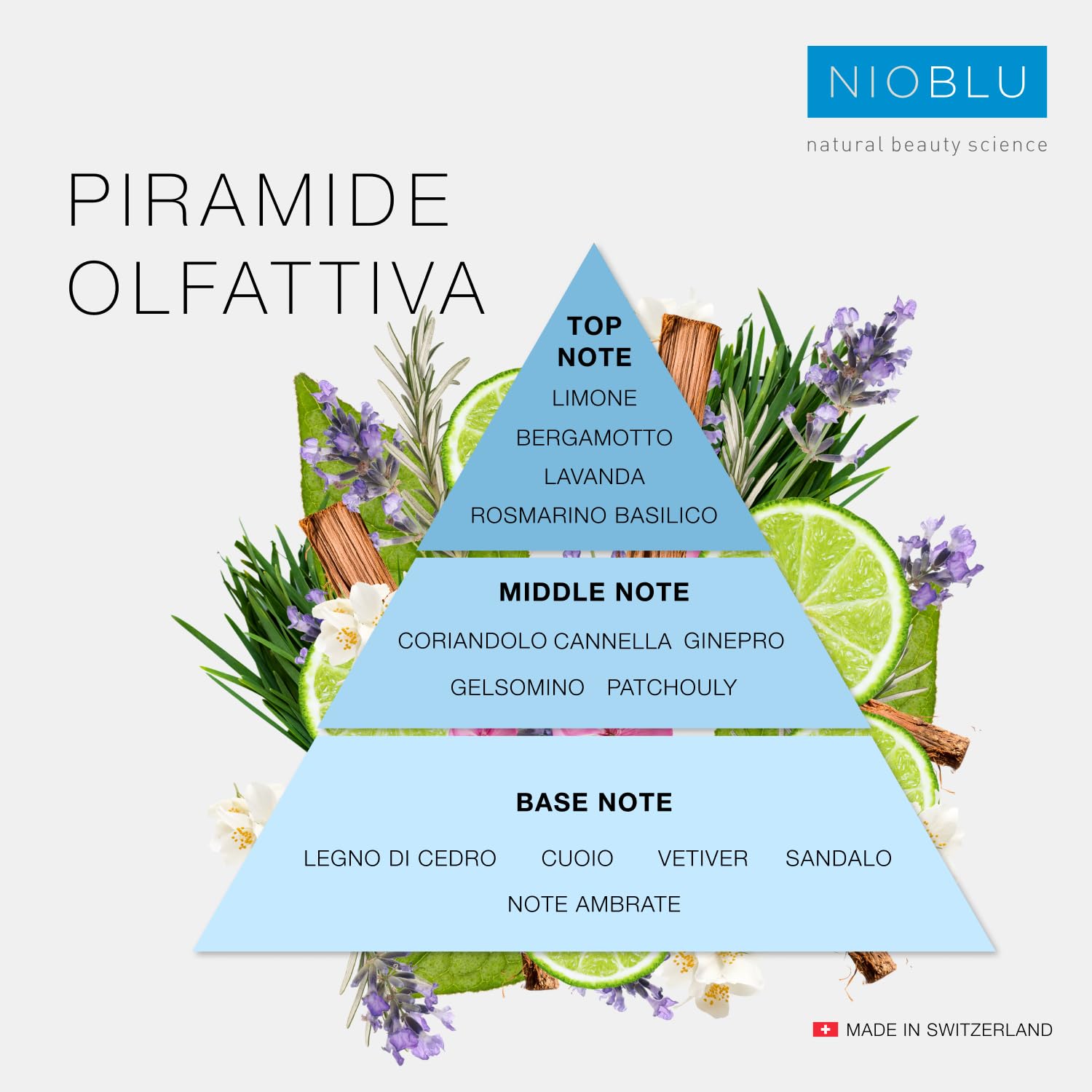 NIOBLU
natural beauty science

PIRAMIDE OLFATTIVA

TOP NOTE
LIMONE
BERGAMOTTO
LAVANDA
ROSMARINO BASILICO

MIDDLE NOTE
CORIANDOLO CANNELLA GINEPRO
GELSOMINO PATCHOULY

BASE NOTE
LEGNO DI CEDRO CUOIO VETIVER SANDALO
NOTE AMBRATE

MADE IN SWITZERLAND